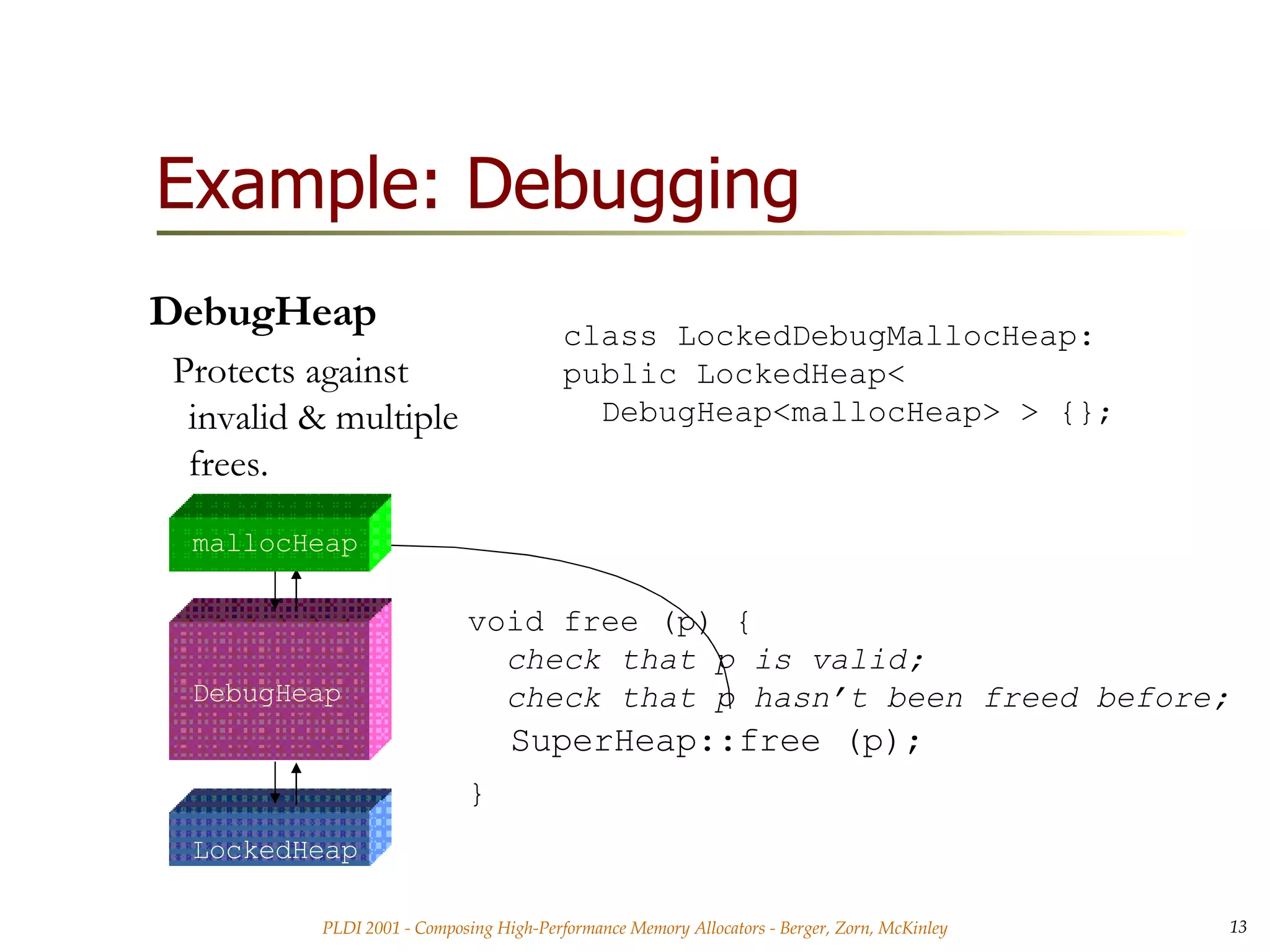 Example: Debugging

DebugHeap

Protects against invalid & multiple frees.

class LockedDebugMallocHeap:
public LockedHeap<
  DebugHeap<mallocHeap> > {};

mallocHeap

DebugHeap

LockedHeap

void free (p) {
  check that p is valid;
  check that p hasn't been freed before;
  SuperHeap::free (p);
}

PLDI 2001 - Composing High-Performance Memory Allocators - Berger, Zorn, McKinley

13